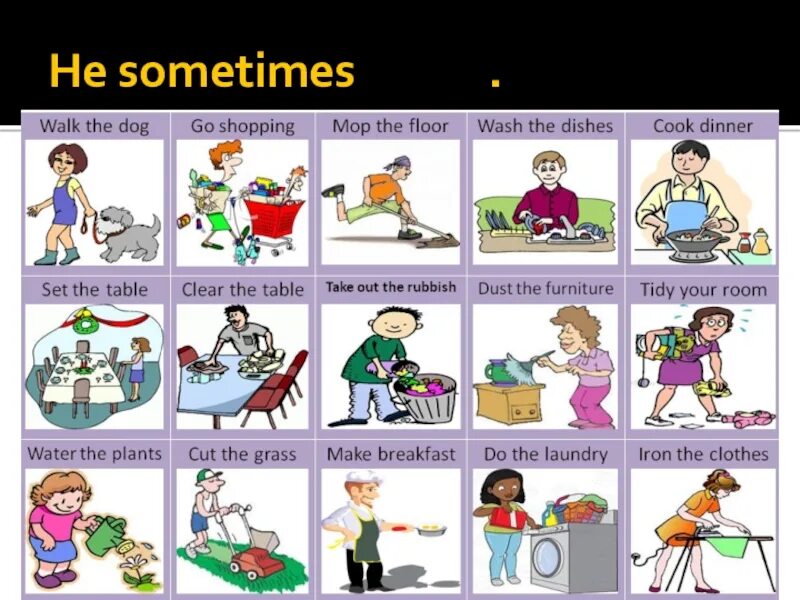 He sometimes .

| Walk the dog | Go shopping | Mop the floor | Wash the dishes | Cook dinner |
|---|---|---|---|---|
| Set the table | Clear the table | Take out the rubbish | Dust the furniture | Tidy your room |
| Water the plants | Cut the grass | Make breakfast | Do the laundry | Iron the clothes |